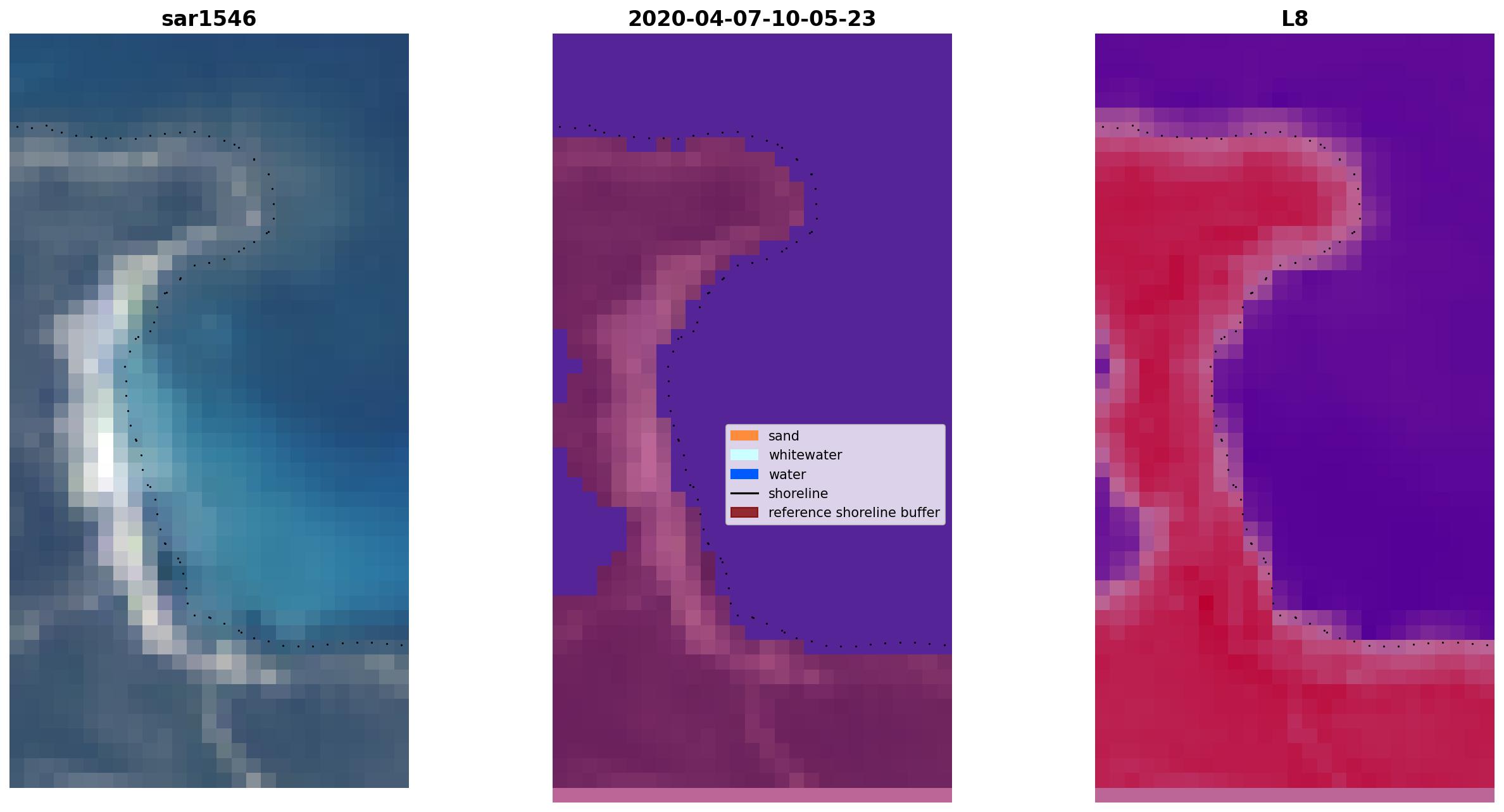 sar1546

2020-04-07-10-05-23

L8

sand
whitewater
water
shoreline
reference shoreline buffer